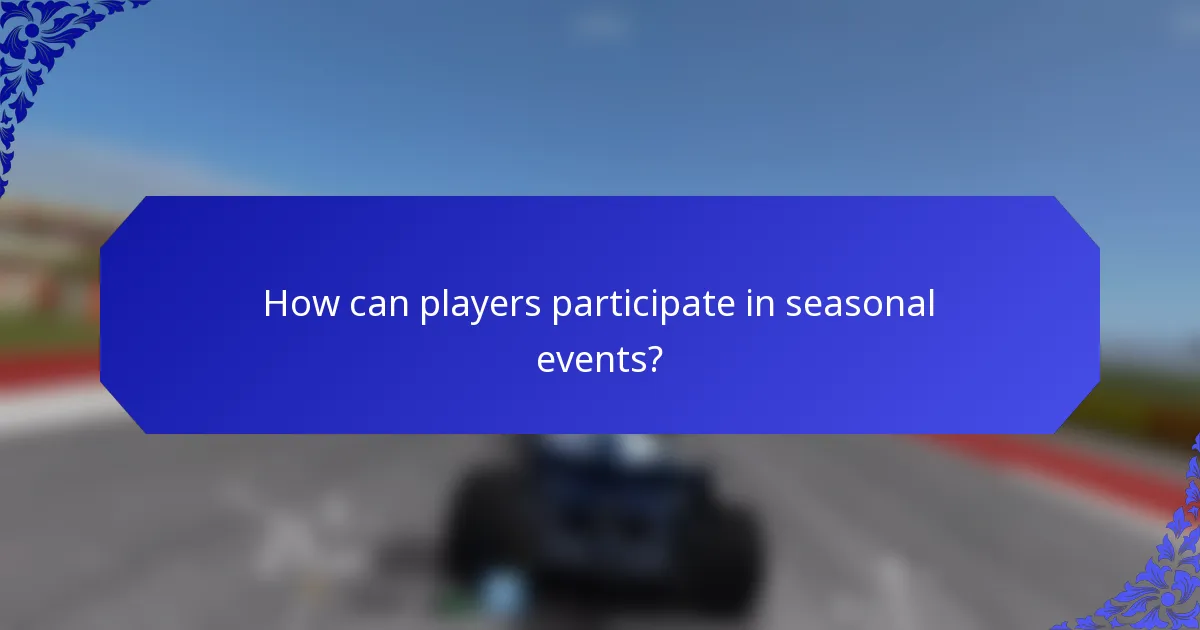 How can players participate in seasonal events?